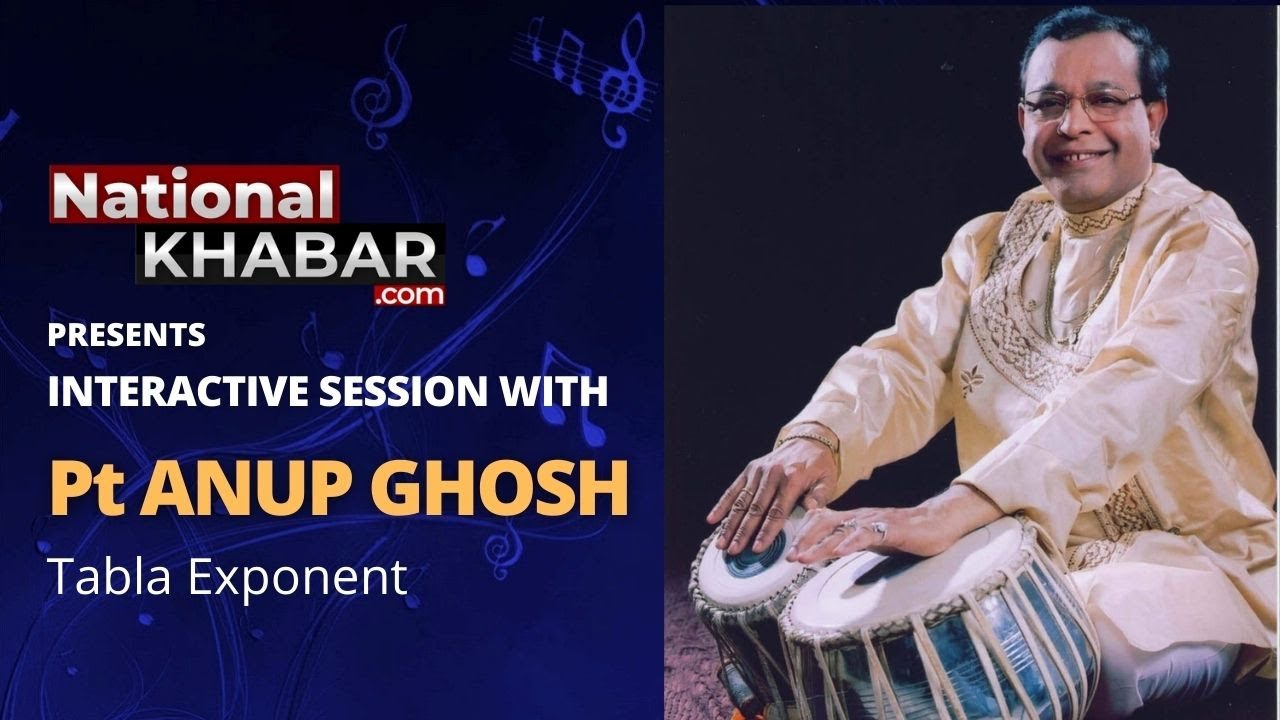 National KHABAR .com

PRESENTS
INTERACTIVE SESSION WITH

Pt ANUP GHOSH
Tabla Exponent